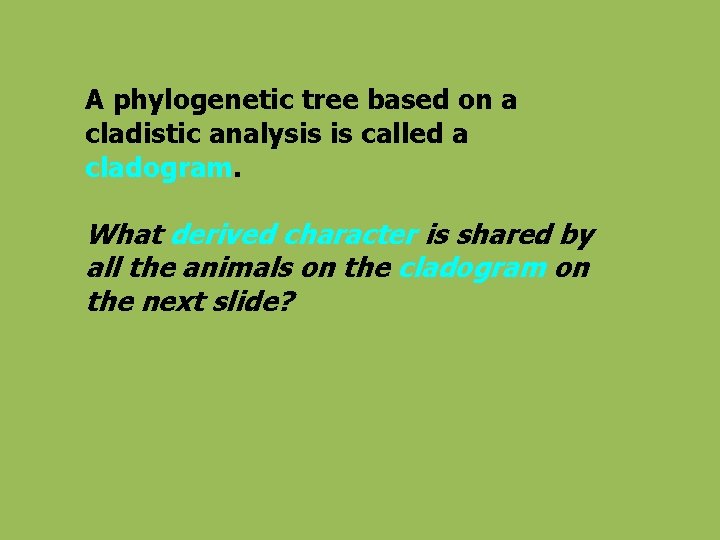 A phylogenetic tree based on a cladistic analysis is called a cladogram.

What derived character is shared by all the animals on the cladogram on the next slide?